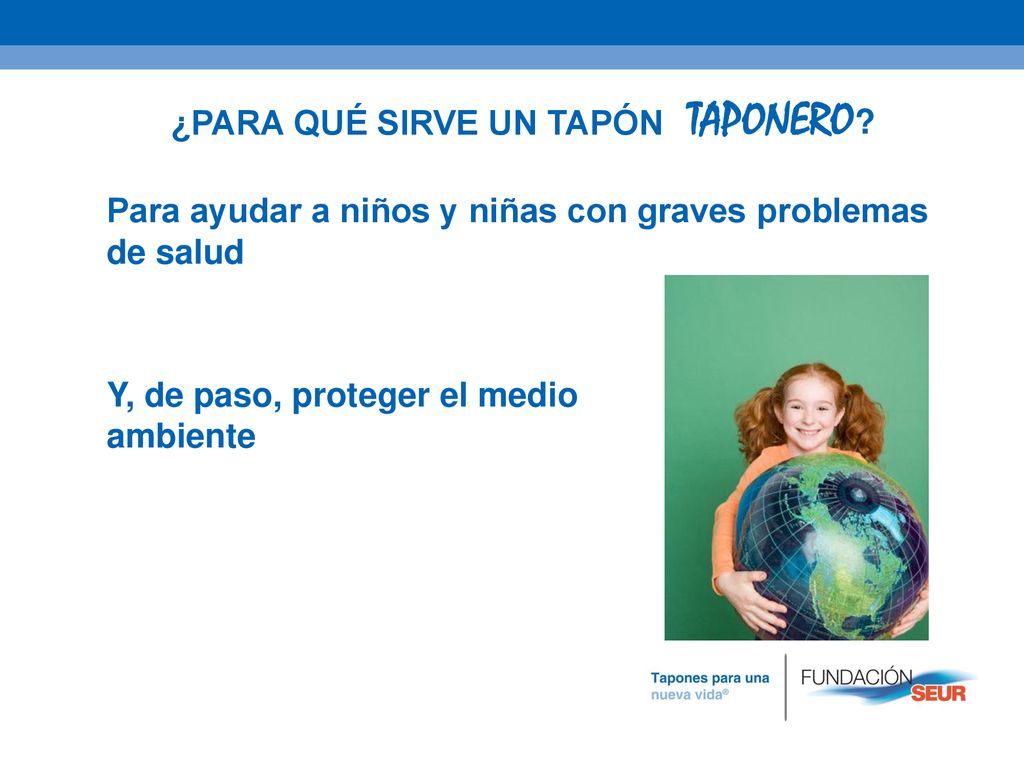 ¿PARA QUÉ SIRVE UN TAPÓN TAPONERO?

Para ayudar a niños y niñas con graves problemas de salud

Y, de paso, proteger el medio ambiente

Tapones para una nueva vida®

FUNDACIÓN SEUR